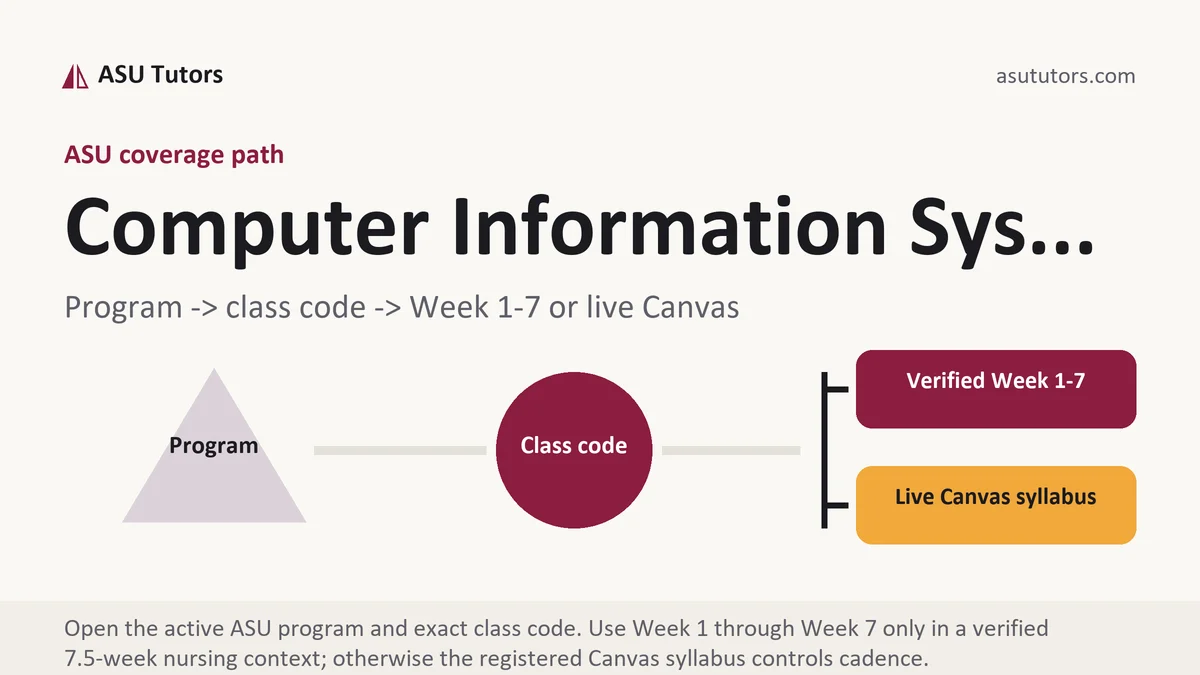 ASU Tutors

asututors.com

ASU coverage path

Computer Information Sys...

Program -> class code -> Week 1-7 or live Canvas

Program

Class code

Verified Week 1-7

Live Canvas syllabus

Open the active ASU program and exact class code. Use Week 1 through Week 7 only in a verified 7.5-week nursing context; otherwise the registered Canvas syllabus controls cadence.